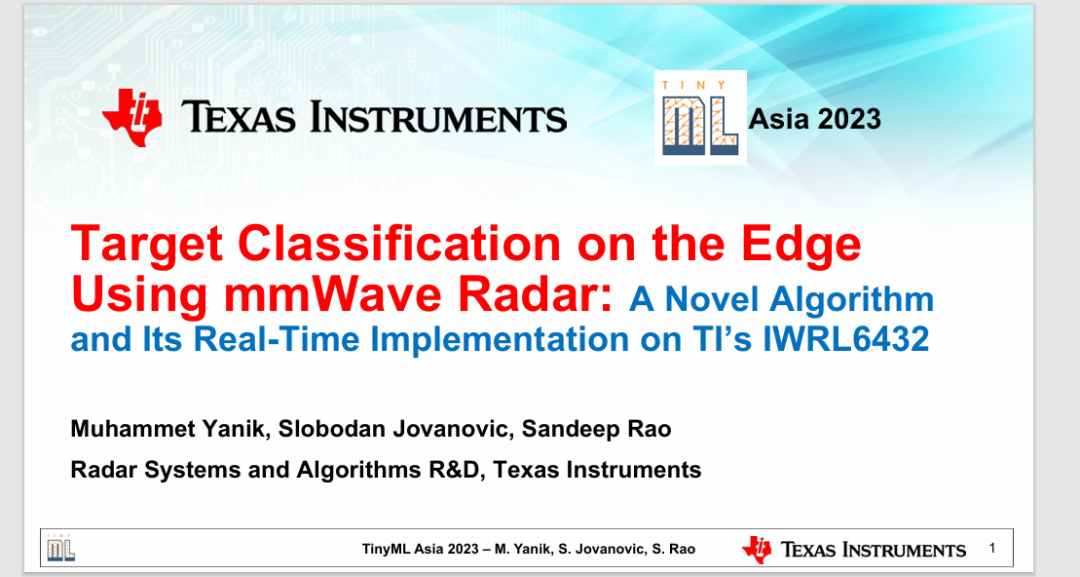 TEXAS INSTRUMENTS

TINY ML Asia 2023

Target Classification on the Edge Using mmWave Radar: A Novel Algorithm and Its Real-Time Implementation on TI's IWRL6432

Muhammet Yanik, Slobodan Jovanovic, Sandeep Rao

Radar Systems and Algorithms R&D, Texas Instruments

TINY ML

TinyML Asia 2023 – M. Yanik, S. Jovanovic, S. Rao

TEXAS INSTRUMENTS

1